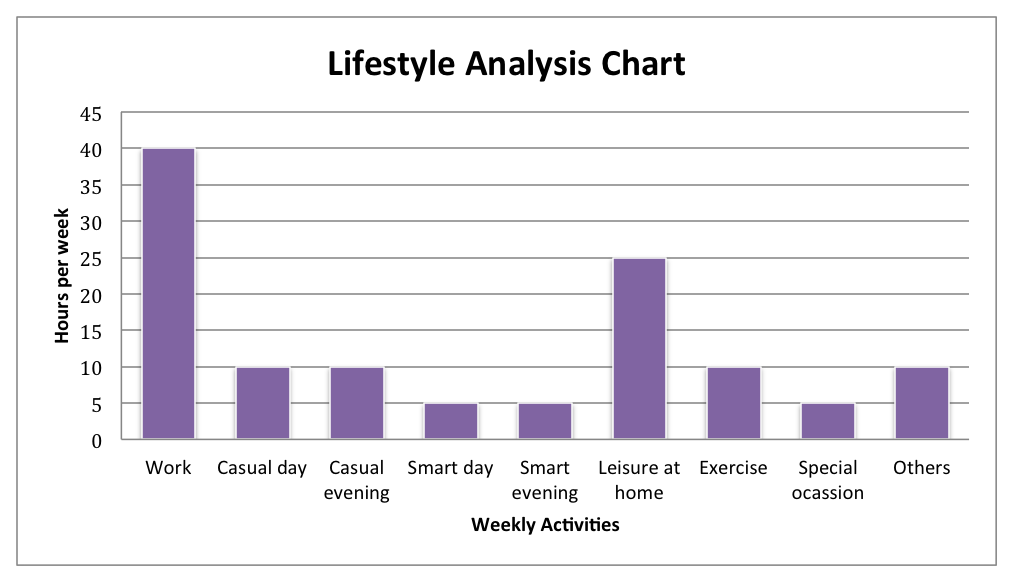 Lifestyle Analysis Chart

Hours per week

45
40
35
30
25
20
15
10
5
0

Work
Casual day
Casual evening
Smart day
Smart evening
Leisure at home
Exercise
Special ocassion
Others

Weekly Activities